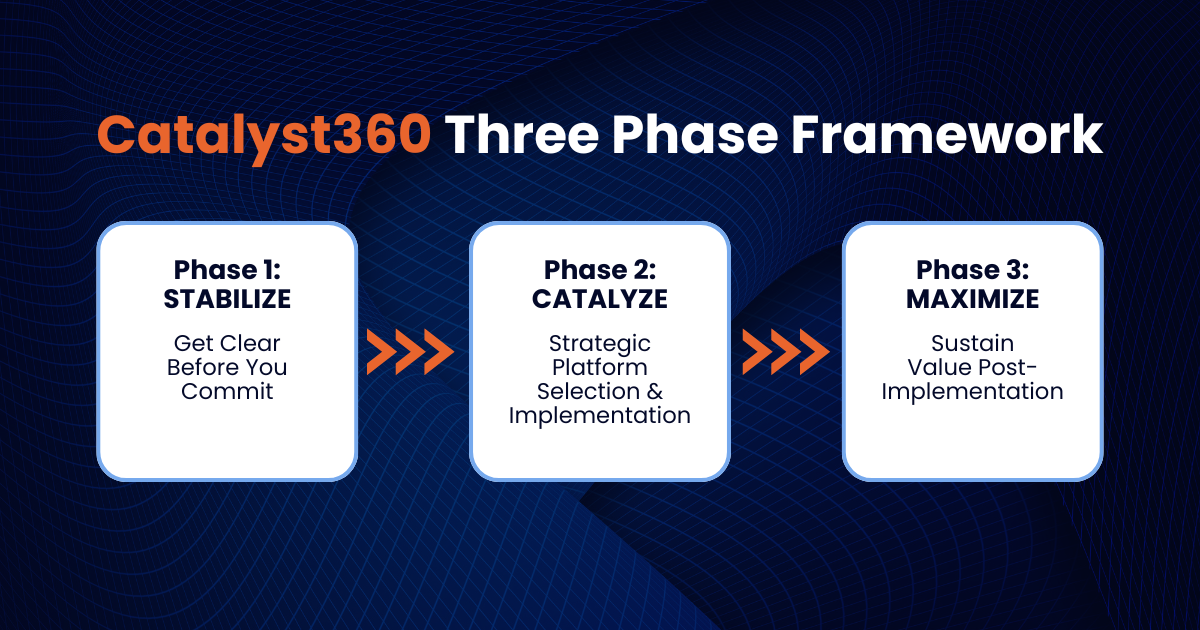 Catalyst360 Three Phase Framework

Phase 1:
STABILIZE

Get Clear Before You Commit

Phase 2:
CATALYZE

Strategic Platform Selection & Implementation

Phase 3:
MAXIMIZE

Sustain Value Post-Implementation